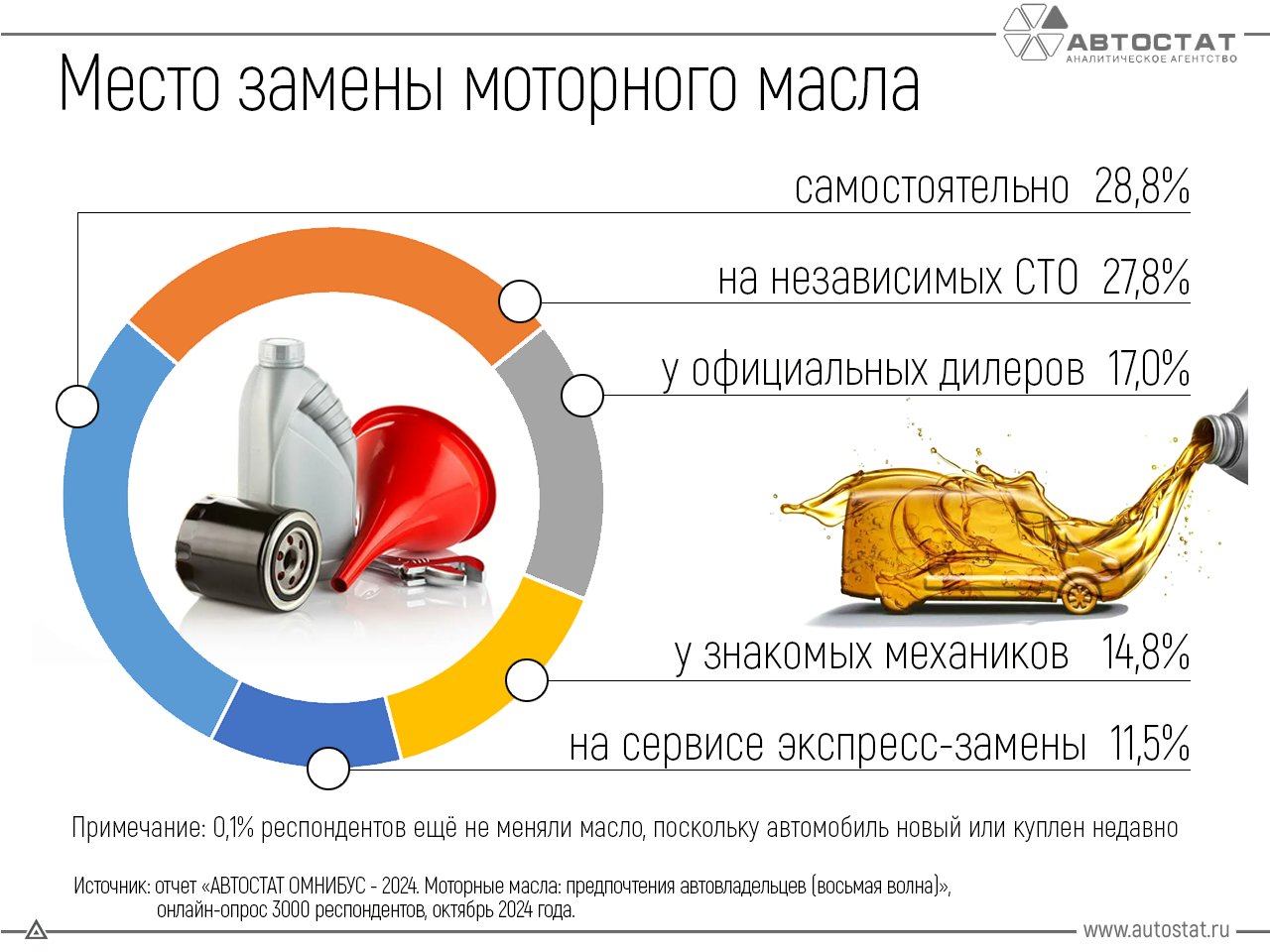 АВТОСТАТ
АНАЛИТИЧЕСКОЕ АГЕНТСТВО

Место замены моторного масла

самостоятельно 28,8%

на независимых СТО 27,8%

у официальных дилеров 17,0%

у знакомых механиков 14,8%

на сервисе экспресс-замены 11,5%

Примечание: 0,1% респондентов ещё не меняли масло, поскольку автомобиль новый или куплен недавно

Источник: отчет «АВТОСТАТ ОМНИБУС - 2024. Моторные масла: предпочтения автовладельцев (восьмая волна)», онлайн-опрос 3000 респондентов, октябрь 2024 года.

www.autostat.ru